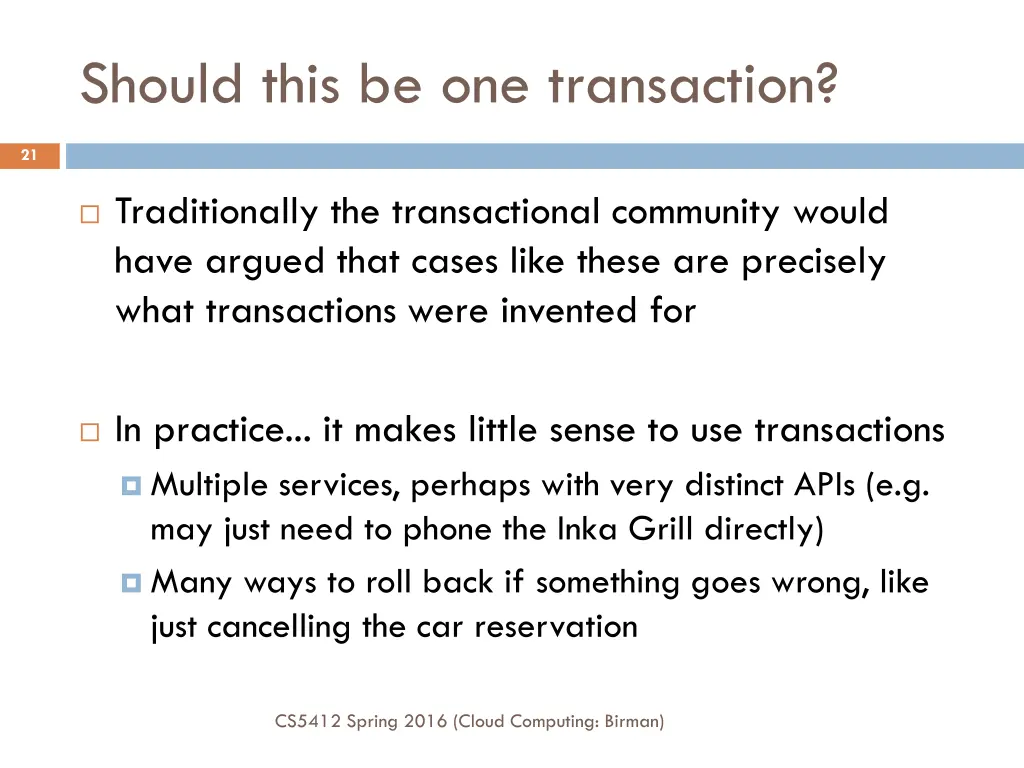 Should this be one transaction?

21

Traditionally the transactional community would have argued that cases like these are precisely what transactions were invented for

In practice... it makes little sense to use transactions

Multiple services, perhaps with very distinct APIs (e.g. may just need to phone the Inka Grill directly)

Many ways to roll back if something goes wrong, like just cancelling the car reservation

CS5412 Spring 2016 (Cloud Computing: Birman)